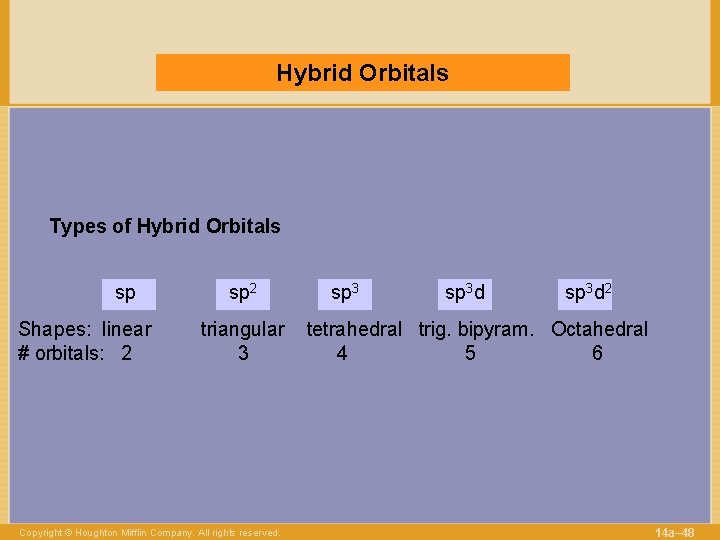 Hybrid Orbitals

Types of Hybrid Orbitals

| | sp | $sp^2$ | $sp^3$ | $sp^3d$ | $sp^3d^2$ |
|---|---|---|---|---|---|
| Shapes: | linear | triangular | tetrahedral | trig. bipyram. | Octahedral |
| # orbitals: | 2 | 3 | 4 | 5 | 6 |

Copyright © Houghton Mifflin Company. All rights reserved.

14a–48